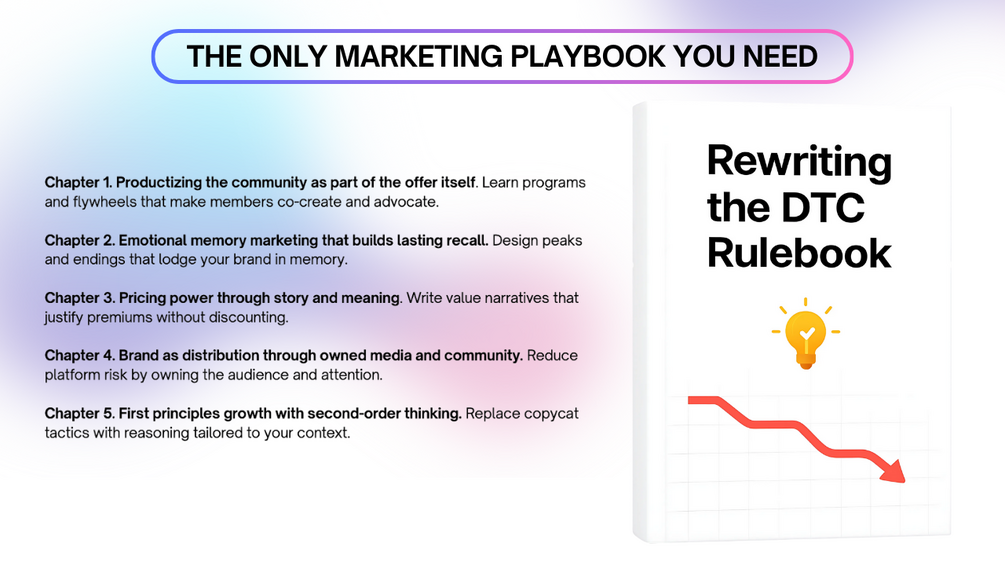 THE ONLY MARKETING PLAYBOOK YOU NEED

Chapter 1. Productizing the community as part of the offer itself. Learn programs and flywheels that make members co-create and advocate.

Chapter 2. Emotional memory marketing that builds lasting recall. Design peaks and endings that lodge your brand in memory.

Chapter 3. Pricing power through story and meaning. Write value narratives that justify premiums without discounting.

Chapter 4. Brand as distribution through owned media and community. Reduce platform risk by owning the audience and attention.

Chapter 5. First principles growth with second-order thinking. Replace copycat tactics with reasoning tailored to your context.

Rewriting the DTC Rulebook